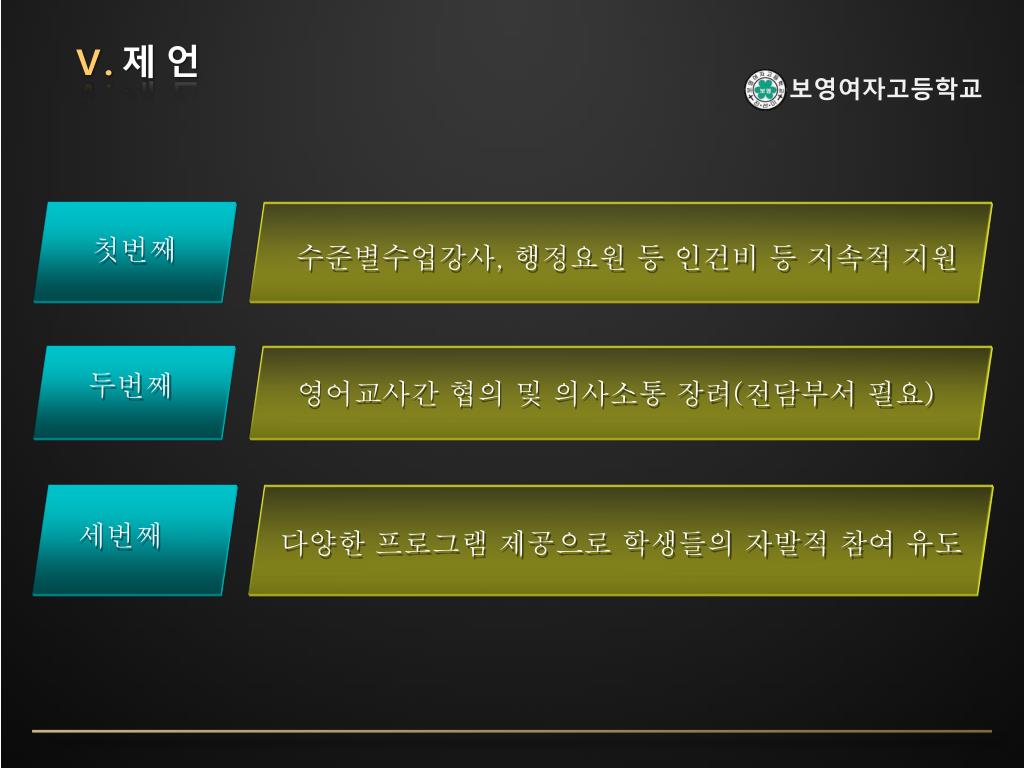 V. 제 언

보영여자고등학교

첫번째

수준별수업강사, 행정요원 등 인건비 등 지속적 지원

두번째

영어교사간 협의 및 의사소통 장려(전담부서 필요)

세번째

다양한 프로그램 제공으로 학생들의 자발적 참여 유도